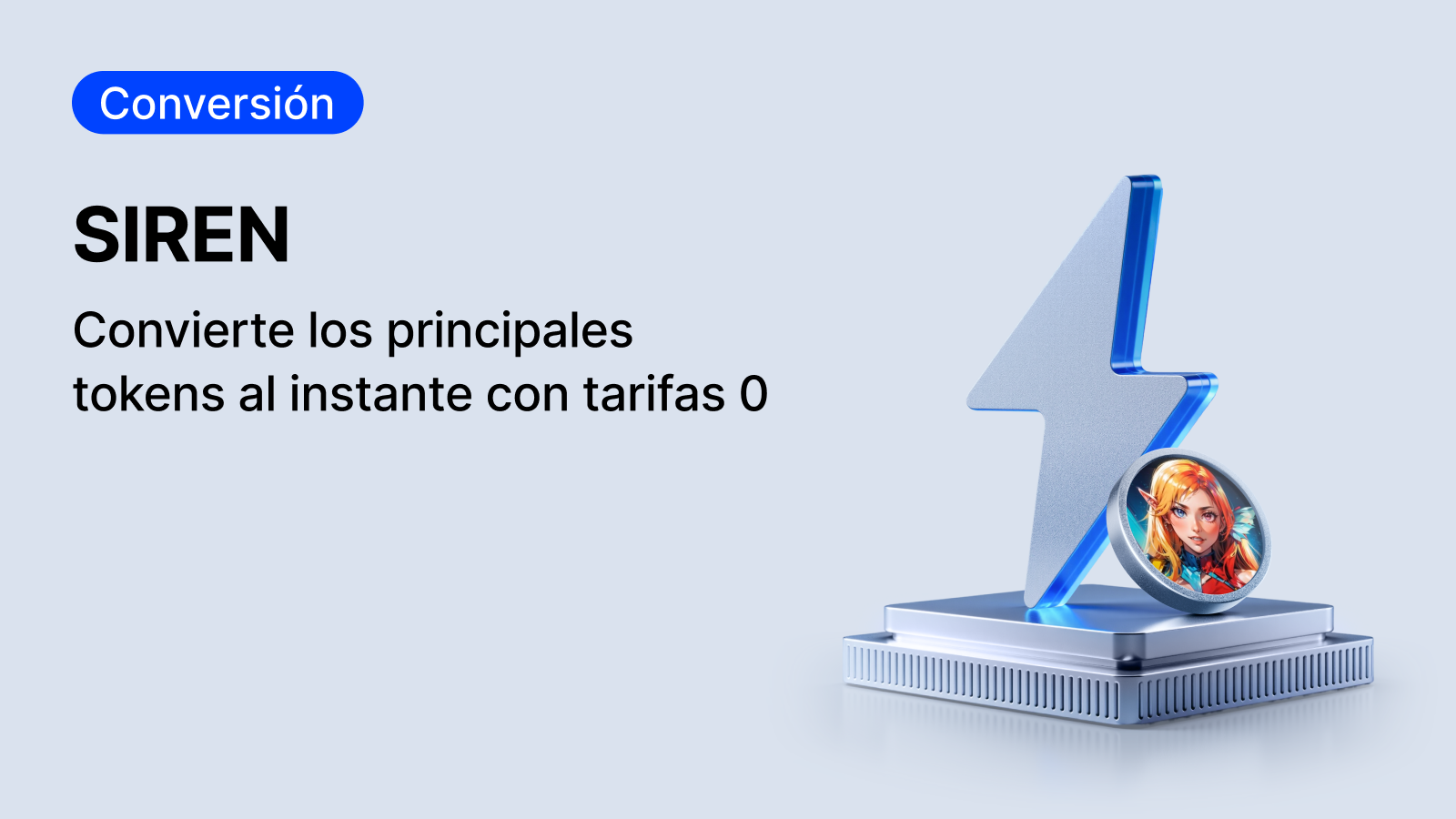 Conversión

SIREN

Convierte los principales tokens al instante con tarifas 0